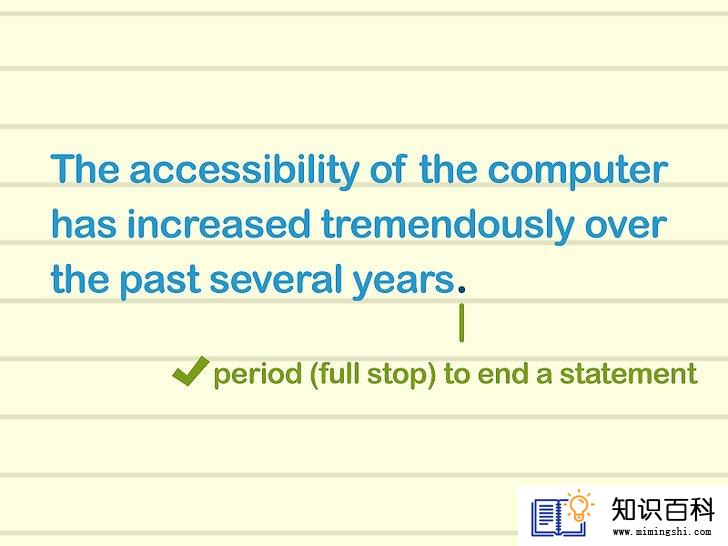 The accessibility of the computer has increased tremendously over the past several years.

period (full stop) to end a statement

知识百科
www.mimingshi.com